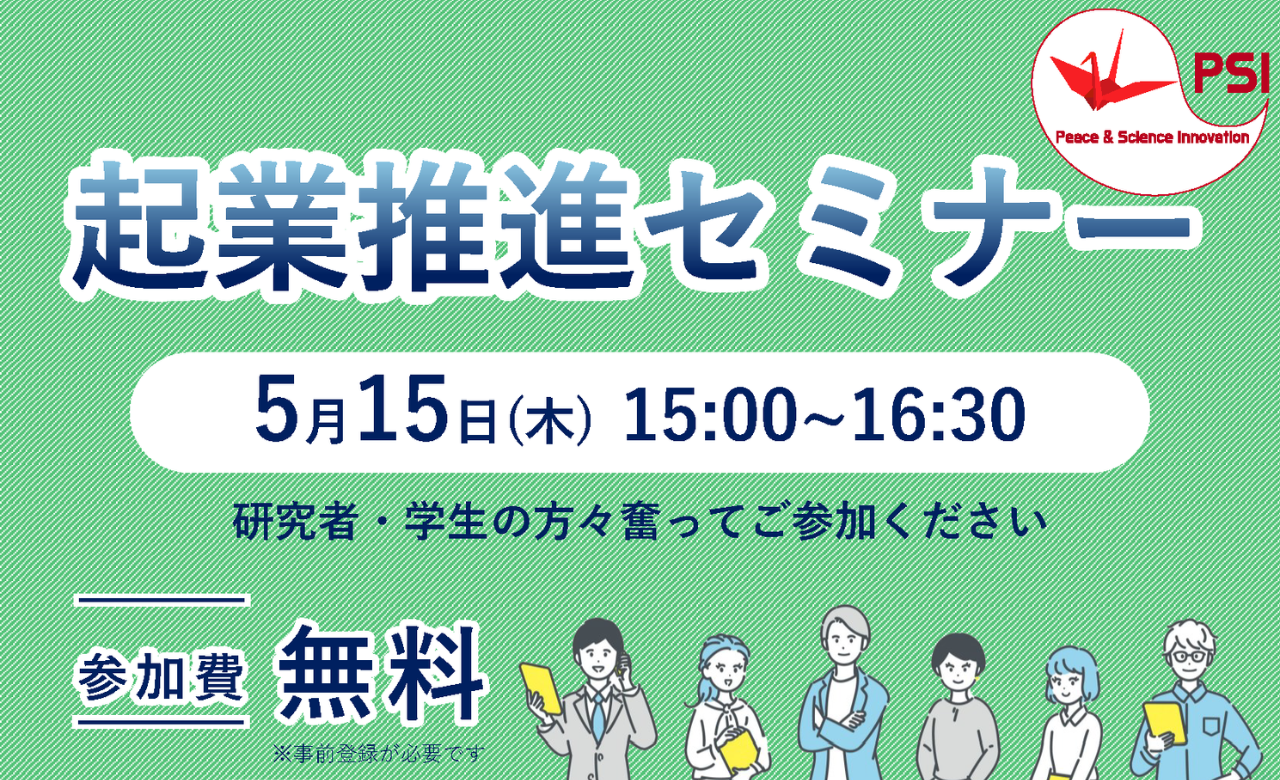 PSI
Peace & Science Innovation

起業推進セミナー

5月15日(木) 15:00~16:30

研究者・学生の方々奮ってご参加ください

参加費 無料
※事前登録が必要です